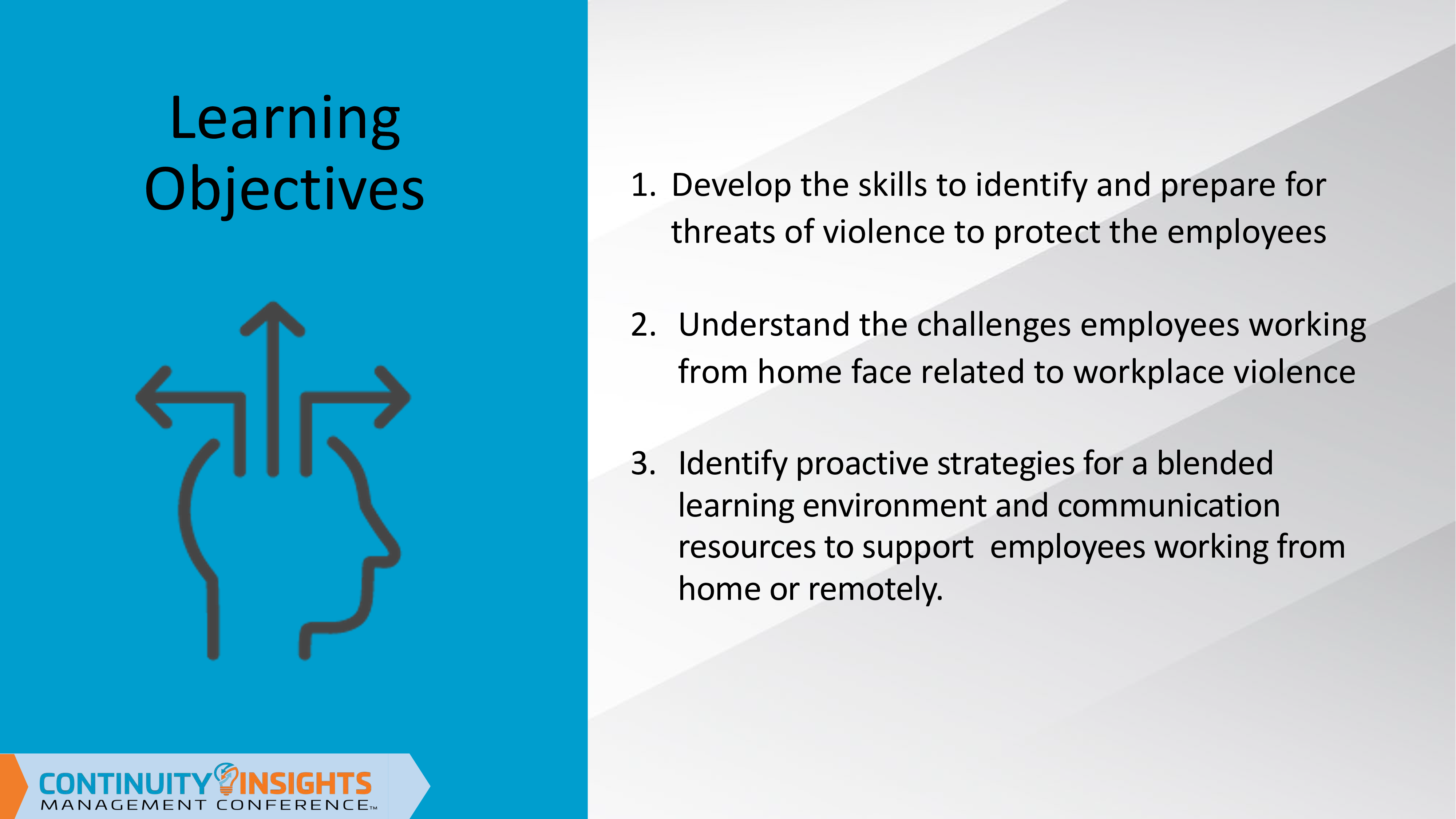 Learning Objectives

1. Develop the skills to identify and prepare for threats of violence to protect the employees

2. Understand the challenges employees working from home face related to workplace violence

3. Identify proactive strategies for a blended learning environment and communication resources to support employees working from home or remotely.

CONTINUITY INSIGHTS
MANAGEMENT CONFERENCE™